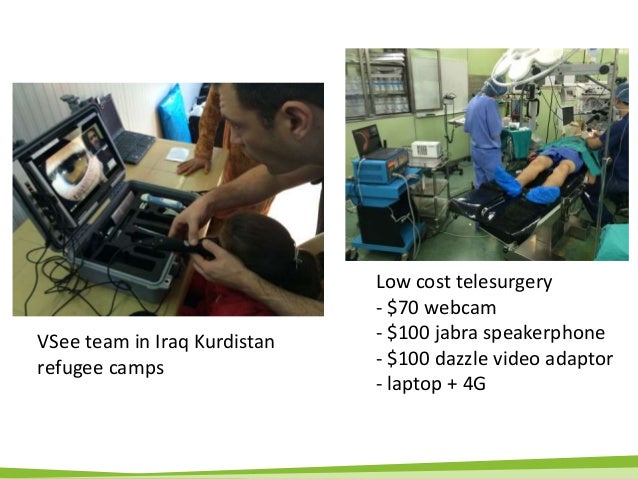 VSee team in Iraq Kurdistan refugee camps

Low cost telesurgery
- \$70 webcam
- \$100 jabra speakerphone
- \$100 dazzle video adaptor
- laptop + 4G